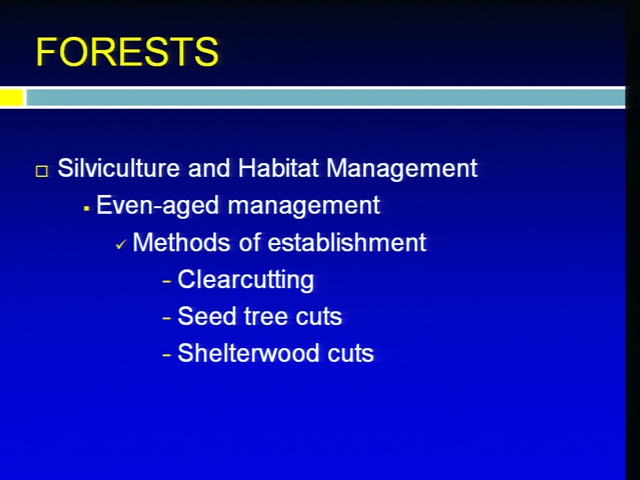 FORESTS

□ Silviculture and Habitat Management

▪ Even-aged management

✓ Methods of establishment

- Clearcutting
- Seed tree cuts
- Shelterwood cuts